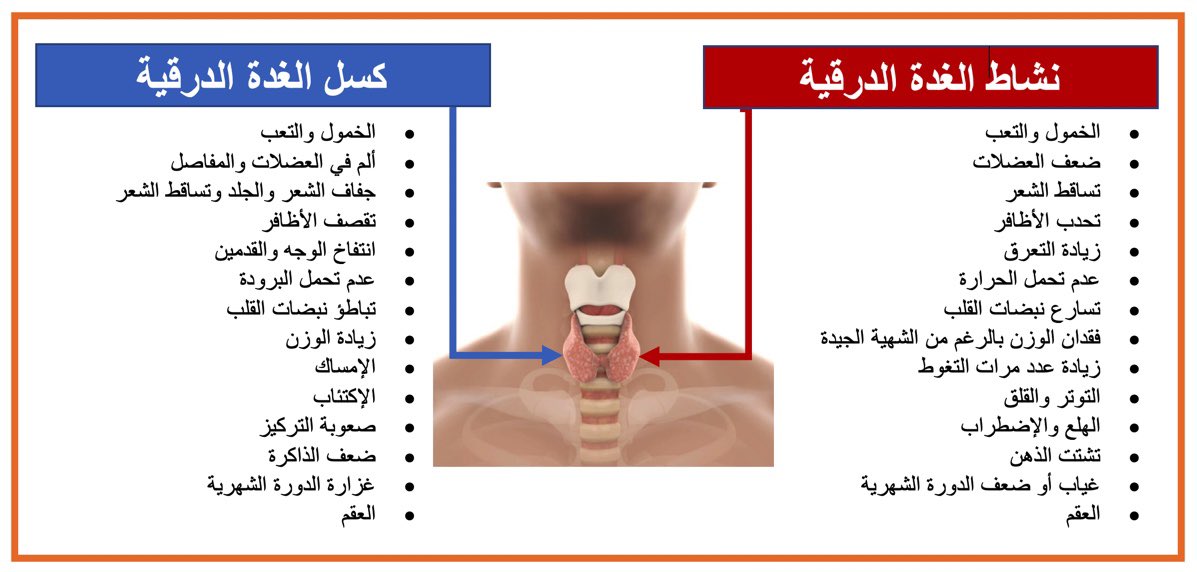 نشاط الغدة الدرقية

- الخمول والتعب
- ضعف العضلات
- تساقط الشعر
- تحدب الأظافر
- زيادة التعرق
- عدم تحمل الحرارة
- تسارع نبضات القلب
- فقدان الوزن بالرغم من الشهية الجيدة
- زيادة عدد مرات التغوط
- التوتر والقلق
- الهلع والإضطراب
- تشتت الذهن
- غياب أو ضعف الدورة الشهرية
- العقم

كسل الغدة الدرقية

- الخمول والتعب
- ألم في العضلات والمفاصل
- جفاف الشعر والجلد وتساقط الشعر
- تقصف الأظافر
- انتفاخ الوجه والقدمين
- عدم تحمل البرودة
- تباطؤ نبضات القلب
- زيادة الوزن
- الإمساك
- الإكتئاب
- صعوبة التركيز
- ضعف الذاكرة
- غزارة الدورة الشهرية
- العقم